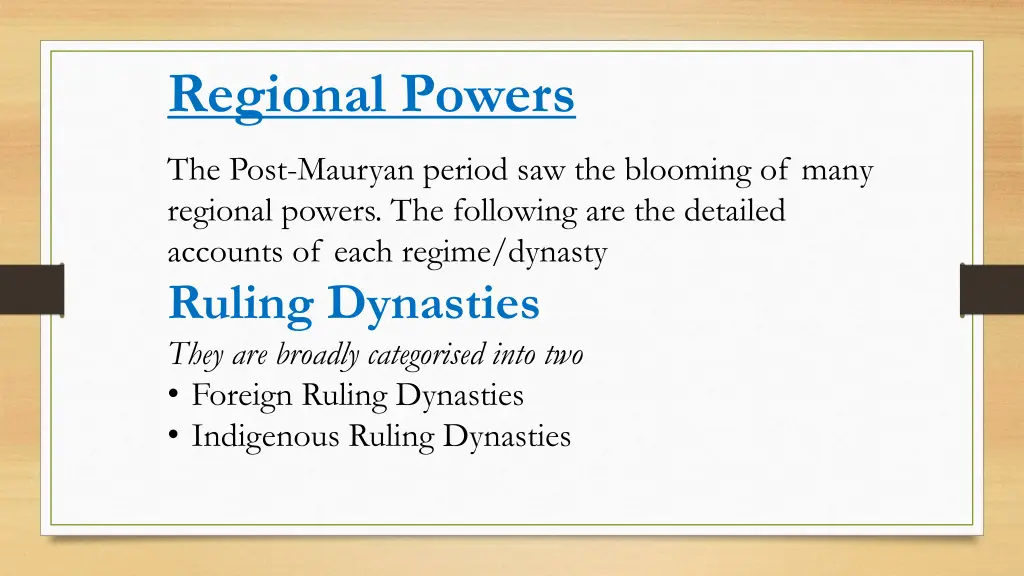 Regional Powers

The Post-Mauryan period saw the blooming of many regional powers. The following are the detailed accounts of each regime/dynasty

Ruling Dynasties

They are broadly categorised into two
• Foreign Ruling Dynasties
• Indigenous Ruling Dynasties